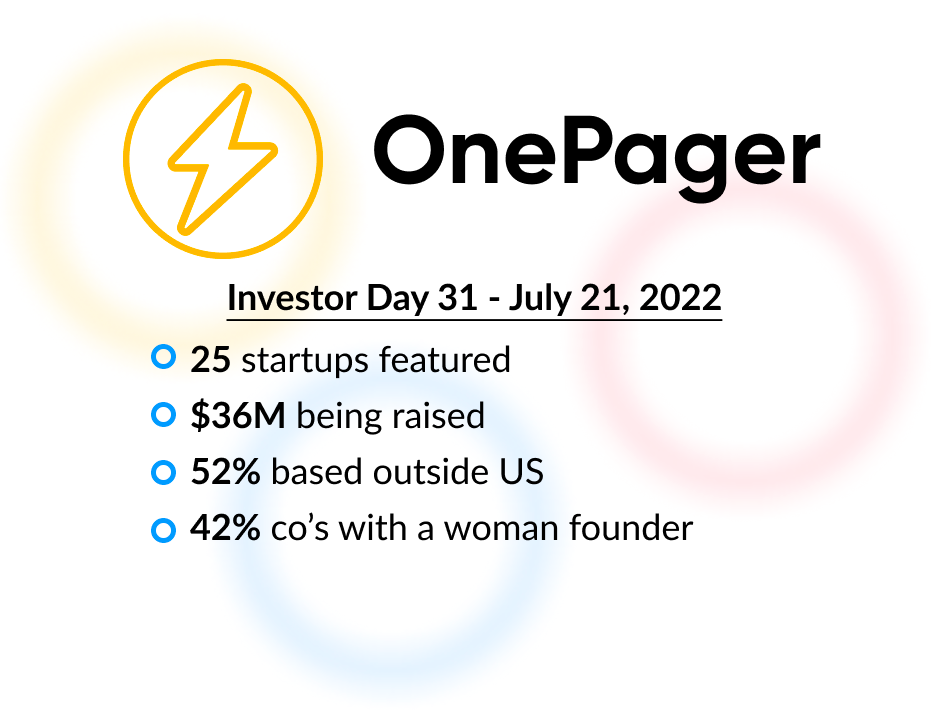 OnePager

Investor Day 31 - July 21, 2022

25 startups featured
$36M being raised
52% based outside US
42% co's with a woman founder